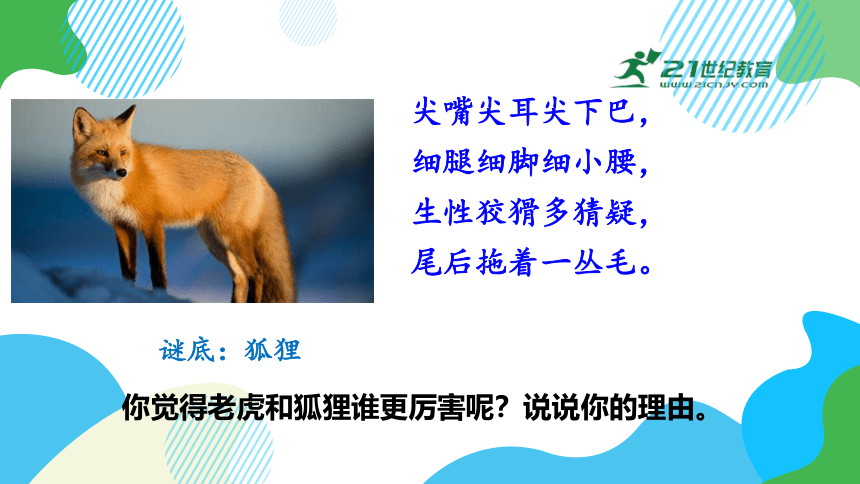 21世纪教育
www.21cnjy.com

尖嘴尖耳尖下巴，
细腿细脚细小腰，
生性狡猾多猜疑，
尾后拖着一丛毛。

谜底：狐狸

你觉得老虎和狐狸谁更厉害呢？说说你的理由。